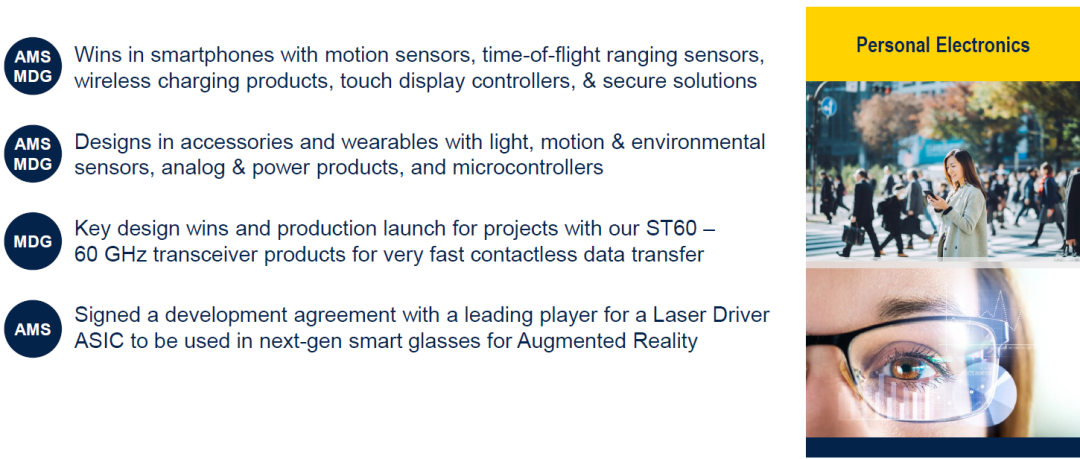 AMS MDG Wins in smartphones with motion sensors, time-of-flight ranging sensors, wireless charging products, touch display controllers, & secure solutions

AMS MDG Designs in accessories and wearables with light, motion & environmental sensors, analog & power products, and microcontrollers

MDG Key design wins and production launch for projects with our ST60 – 60 GHz transceiver products for very fast contactless data transfer

AMS Signed a development agreement with a leading player for a Laser Driver ASIC to be used in next-gen smart glasses for Augmented Reality

Personal Electronics